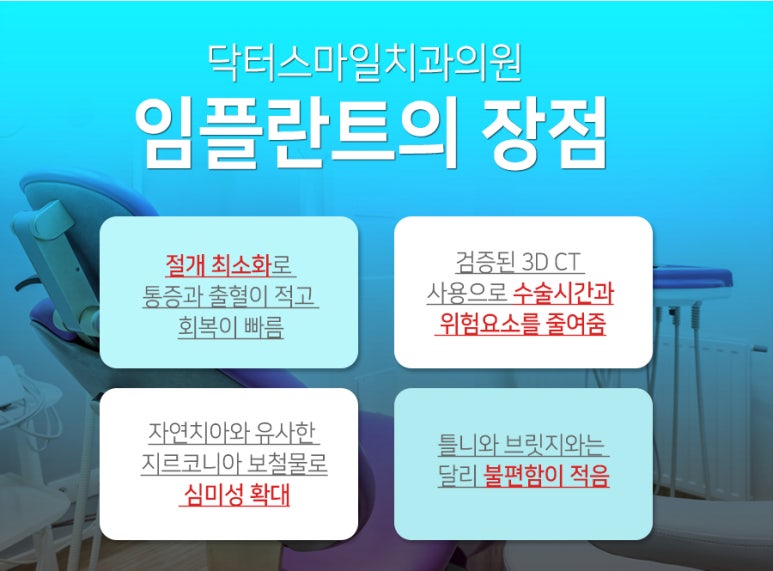 닥터스마일치과의원
임플란트의 장점

절개 최소화로
통증과 출혈이 적고
회복이 빠름

검증된 3D CT
사용으로 수술시간과
위험요소를 줄여줌

자연치아와 유사한
지르코니아 보철물로
심미성 확대

틀니와 브릿지와는
달리 불편함이 적음